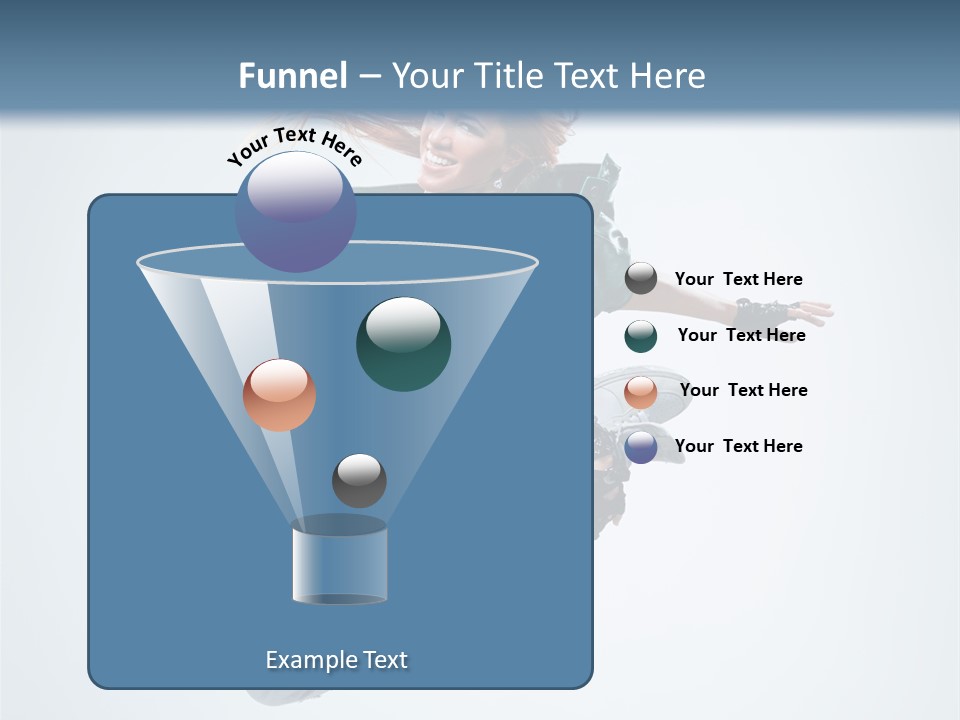 Funnel – Your Title Text Here

Your Text Here

Your Text Here

Your Text Here

Your Text Here

Your Text Here

Example Text